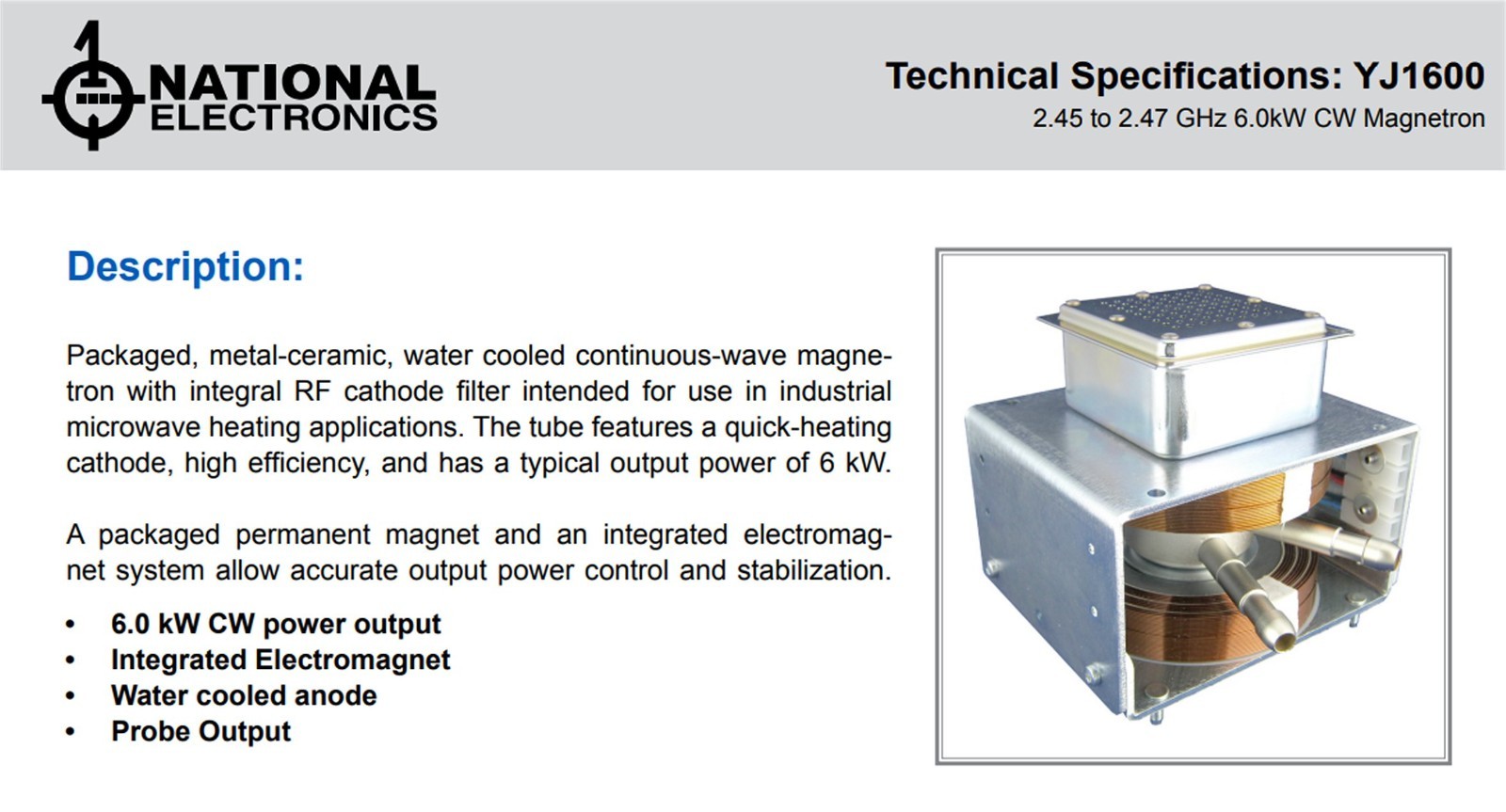 NATIONAL ELECTRONICS

Technical Specifications: YJ1600
2.45 to 2.47 GHz 6.0kW CW Magnetron

Description:

Packaged, metal-ceramic, water cooled continuous-wave magnetron with integral RF cathode filter intended for use in industrial microwave heating applications. The tube features a quick-heating cathode, high efficiency, and has a typical output power of 6 kW.

A packaged permanent magnet and an integrated electromagnet system allow accurate output power control and stabilization.

• 6.0 kW CW power output
• Integrated Electromagnet
• Water cooled anode
• Probe Output